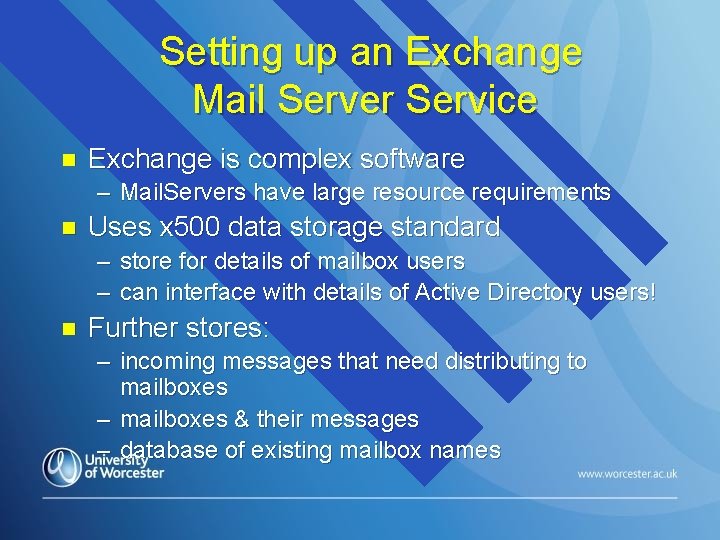 Setting up an Exchange Mail Server Service

- Exchange is complex software
  – MailServers have large resource requirements
- Uses x500 data storage standard
  – store for details of mailbox users
  – can interface with details of Active Directory users!
- Further stores:
  – incoming messages that need distributing to mailboxes
  – mailboxes & their messages
  – database of existing mailbox names

University of Worcester

www.worcester.ac.uk